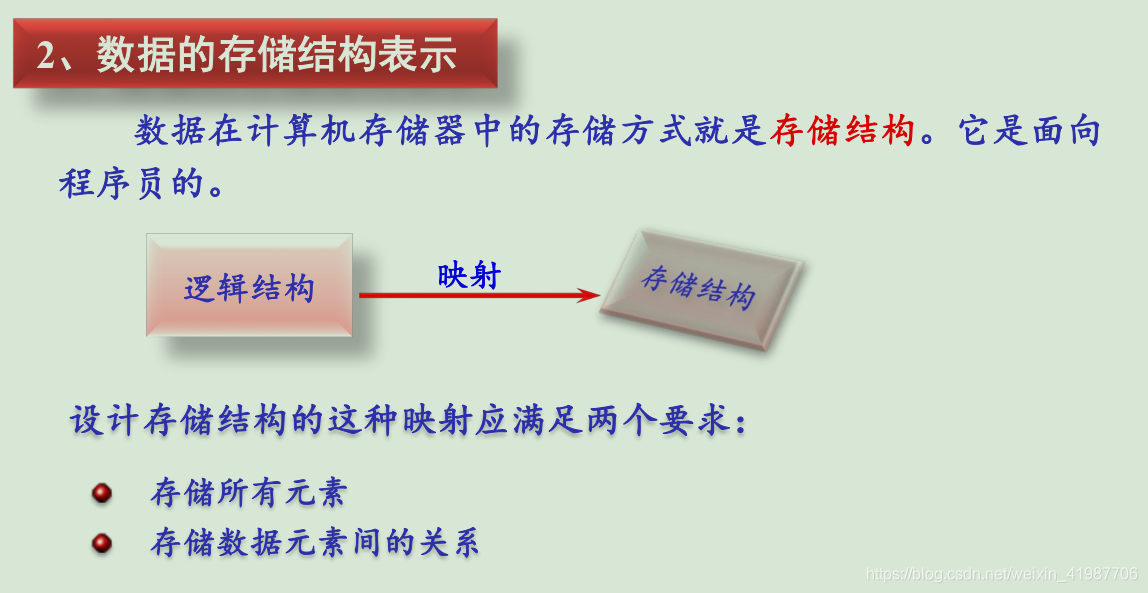 2、数据的存储结构表示

数据在计算机存储器中的存储方式就是存储结构。它是面向程序员的。

逻辑结构

映射

存储结构

设计存储结构的这种映射应满足两个要求：

存储所有元素

存储数据元素间的关系

https://blog.csdn.net/weixin_41987706